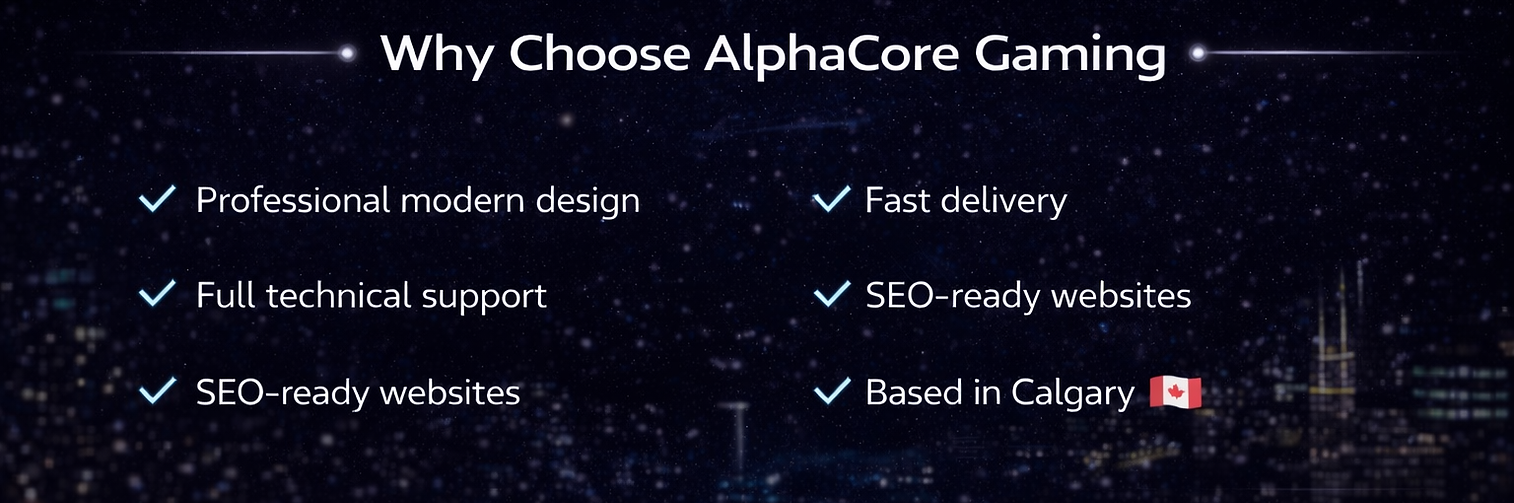 Why Choose AlphaCore Gaming

✓ Professional modern design

✓ Full technical support

✓ SEO-ready websites

✓ Fast delivery

✓ SEO-ready websites

✓ Based in Calgary 🇨🇦